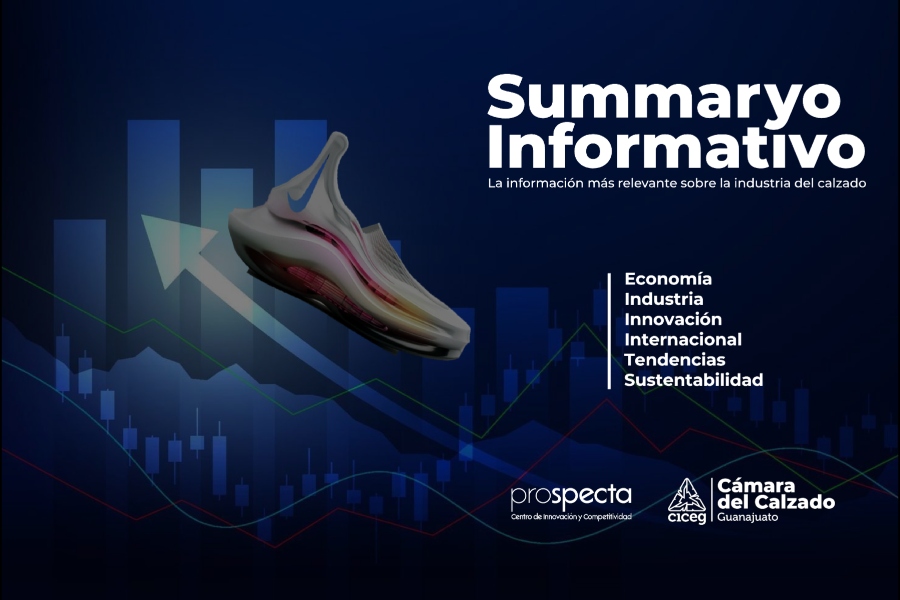 Summaryo Informativo

La información más relevante sobre la industria del calzado

Economía
Industria
Innovación
Internacional
Tendencias
Sustentabilidad

prospecta
Centro de Innovación y Competitividad

ciceg
Cámara del Calzado
Guanajuato